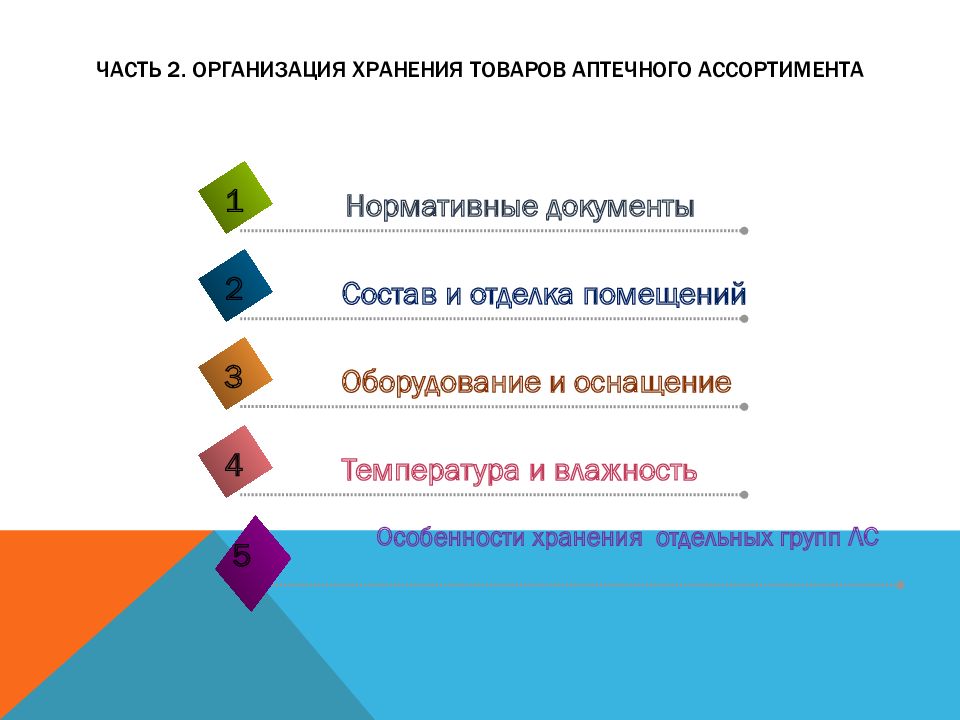 ЧАСТЬ 2. ОРГАНИЗАЦИЯ ХРАНЕНИЯ ТОВАРОВ АПТЕЧНОГО АССОРТИМЕНТА

1 Нормативные документы

2 Состав и отделка помещений

3 Оборудование и оснащение

4 Температура и влажность

5 Особенности хранения отдельных групп ЛС